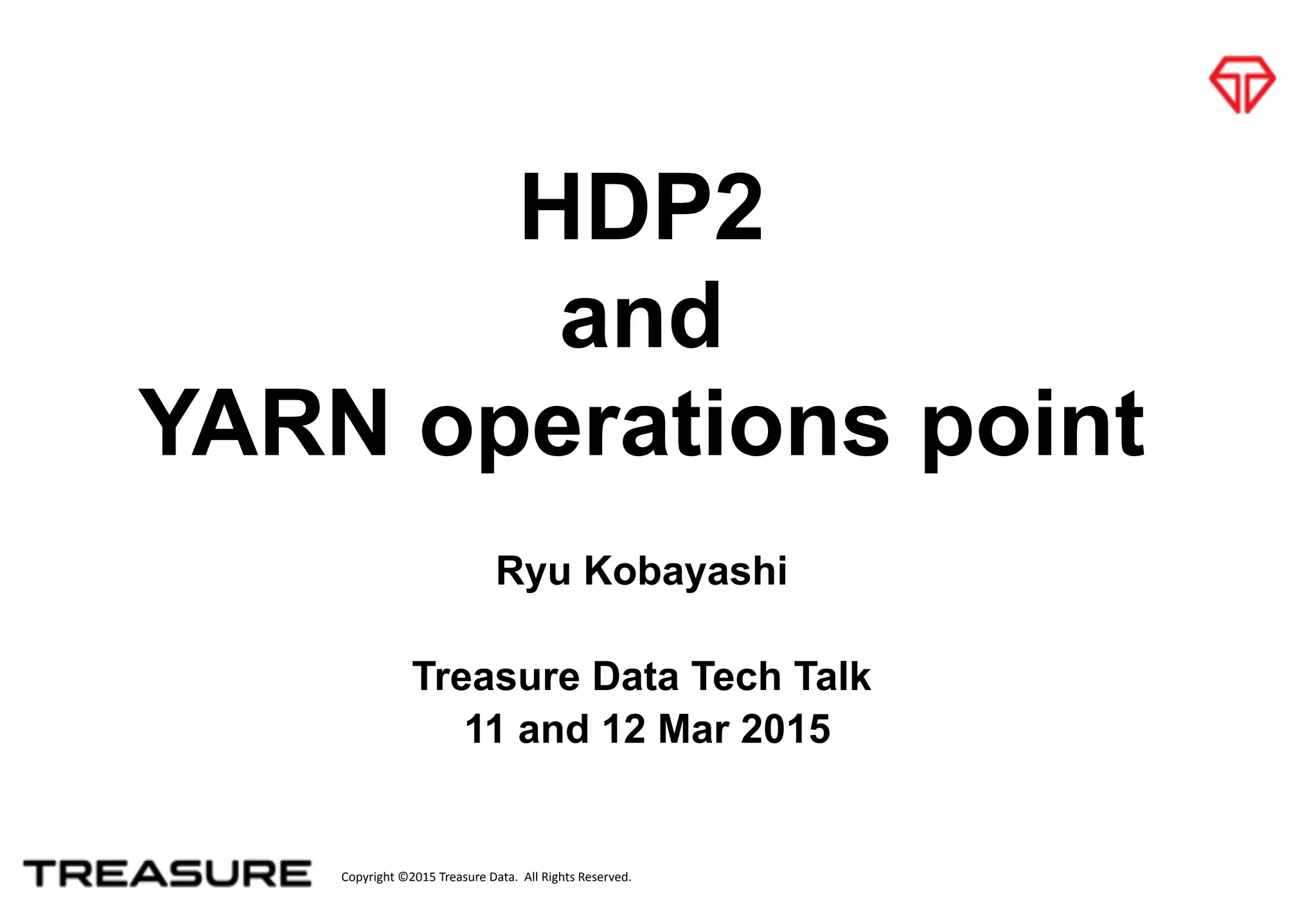 HDP2
and
YARN operations point

Ryu Kobayashi

Treasure Data Tech Talk
11 and 12 Mar 2015

TREASURE

Copyright ©2015 Treasure Data. All Rights Reserved.